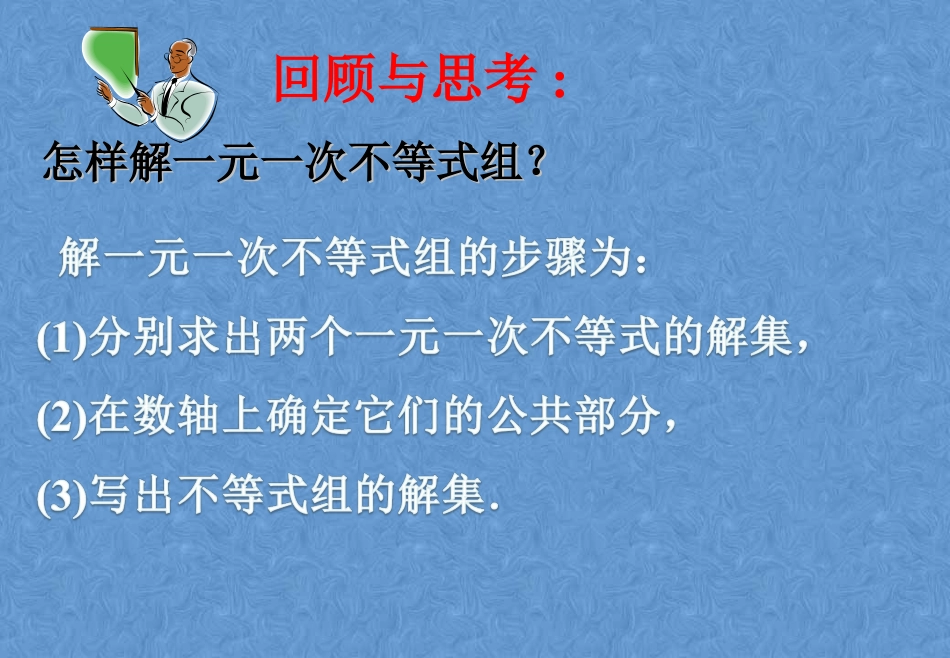 回顾与思考：

怎样解一元一次不等式组？

解一元一次不等式组的步骤为：

(1)分别求出两个一元一次不等式的解集，

(2)在数轴上确定它们的公共部分，

(3)写出不等式组的解集.